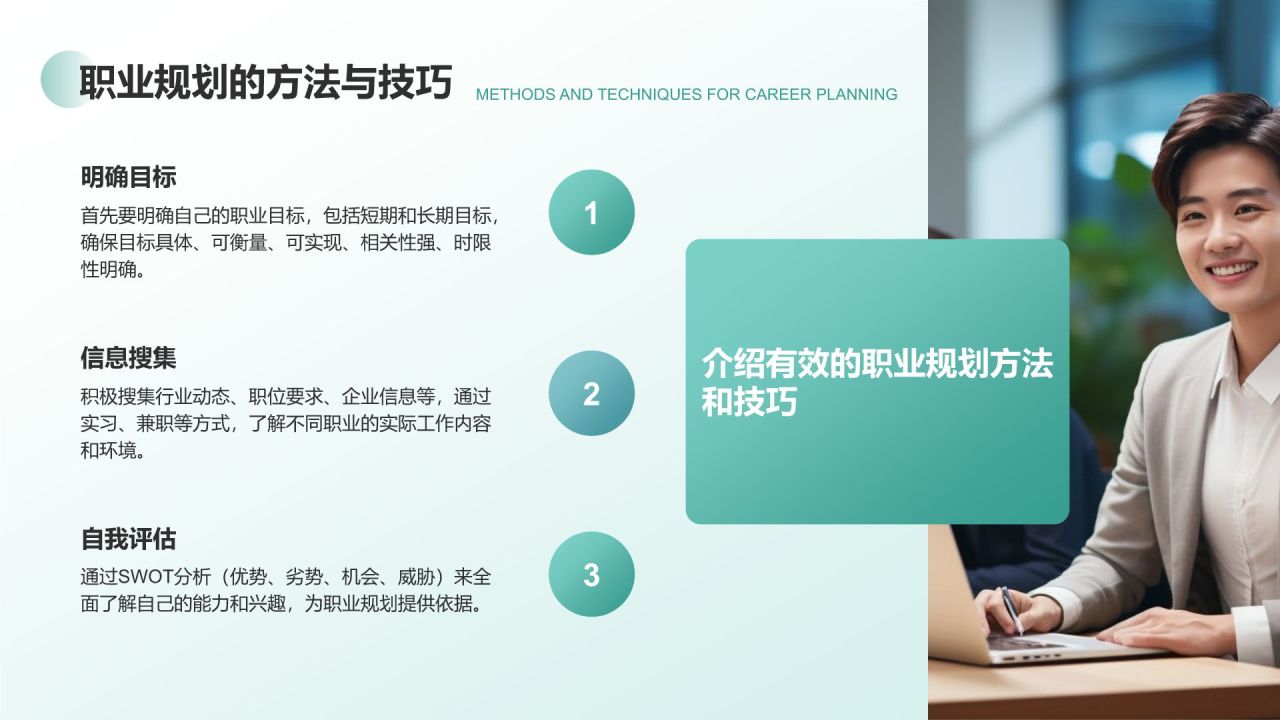 职业规划的方法与技巧

METHODS AND TECHNIQUES FOR CAREER PLANNING

明确目标

首先要明确自己的职业目标，包括短期和长期目标，确保目标具体、可衡量、可实现、相关性强、时限性明确。

1

信息搜集

积极搜集行业动态、职位要求、企业信息等，通过实习、兼职等方式，了解不同职业的实际工作内容和环境。

2

自我评估

通过SWOT分析（优势、劣势、机会、威胁）来全面了解自己的能力和兴趣，为职业规划提供依据。

3

介绍有效的职业规划方法和技巧